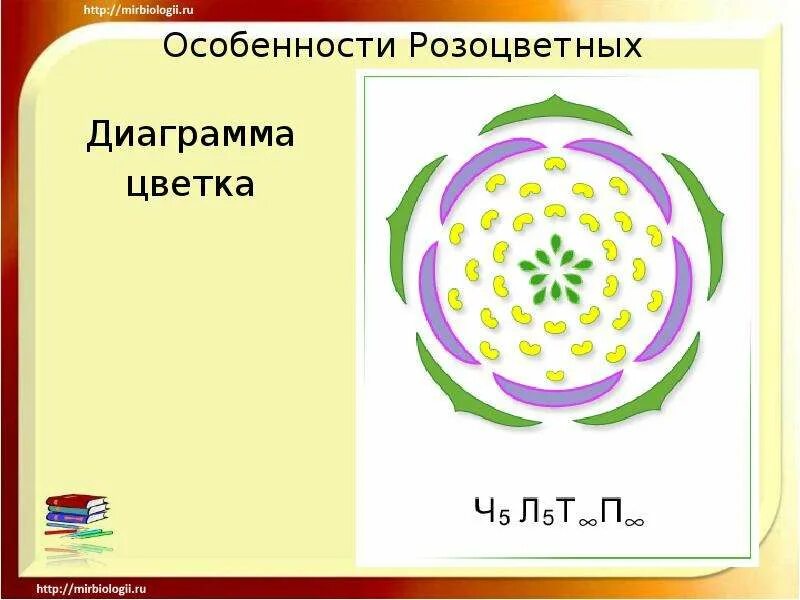 http://mirbiologii.ru

Особенности Розоцветных

Диаграмма цветка

$Ч_5 Л_5 Т_\infty П_\infty$

http://mirbiologii.ru